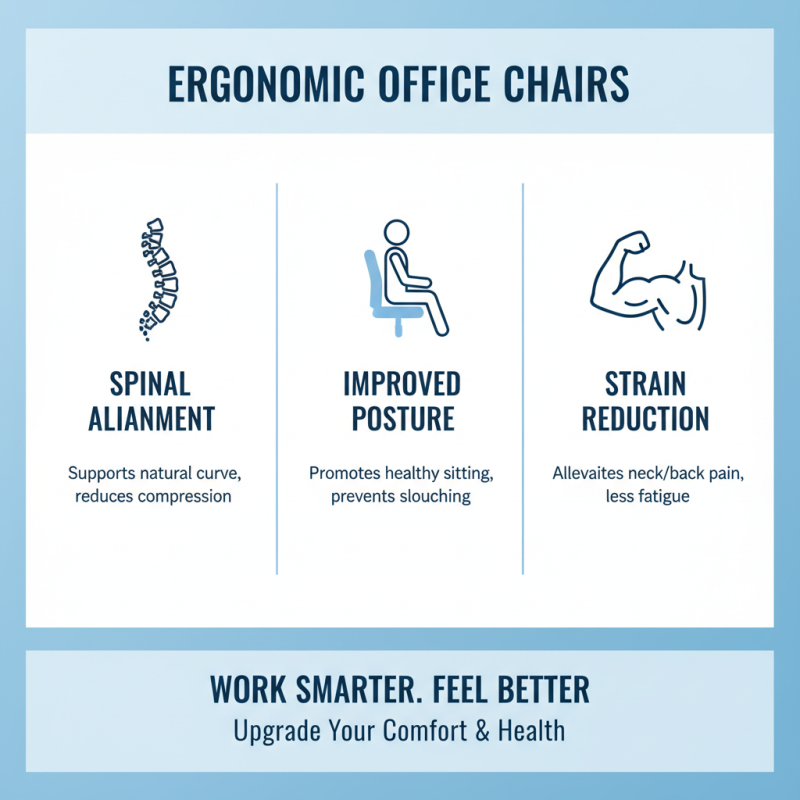 ERGONOMIC OFFICE CHAIRS

SPINAL ALIANMENT

Supports natural curve, reduces compression

IMPROVED POSTURE

Promotes healthy sitting, prevents slouching

STRAIN REDUCTION

Allevaites neck/back pain, less fatigue

WORK SMARTER. FEEL BETTER

Upgrade Your Comfort & Health